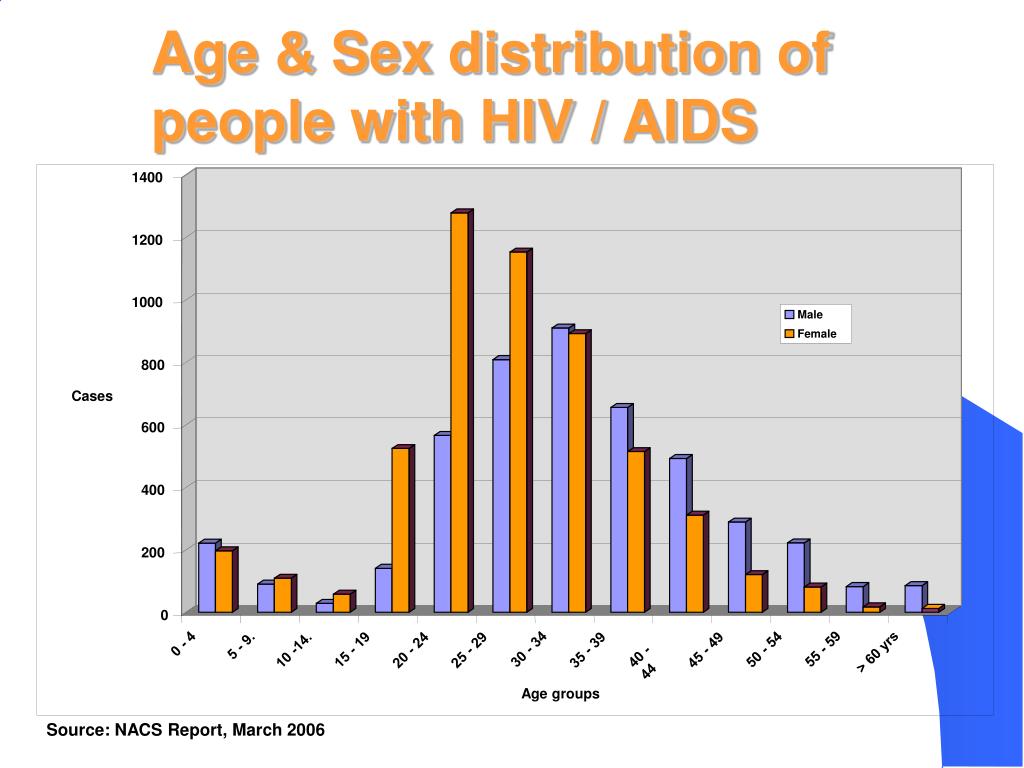 Age & Sex distribution of people with HIV / AIDS

1400
1200
1000
800
600
400
200
0

Cases

Male
Female

0 - 4
5 - 9.
10 -14.
15 - 19
20 - 24
25 - 29
30 - 34
35 - 39
40 - 44
45 - 49
50 - 54
55 - 59
> 60 yrs

Age groups

Source: NACS Report, March 2006